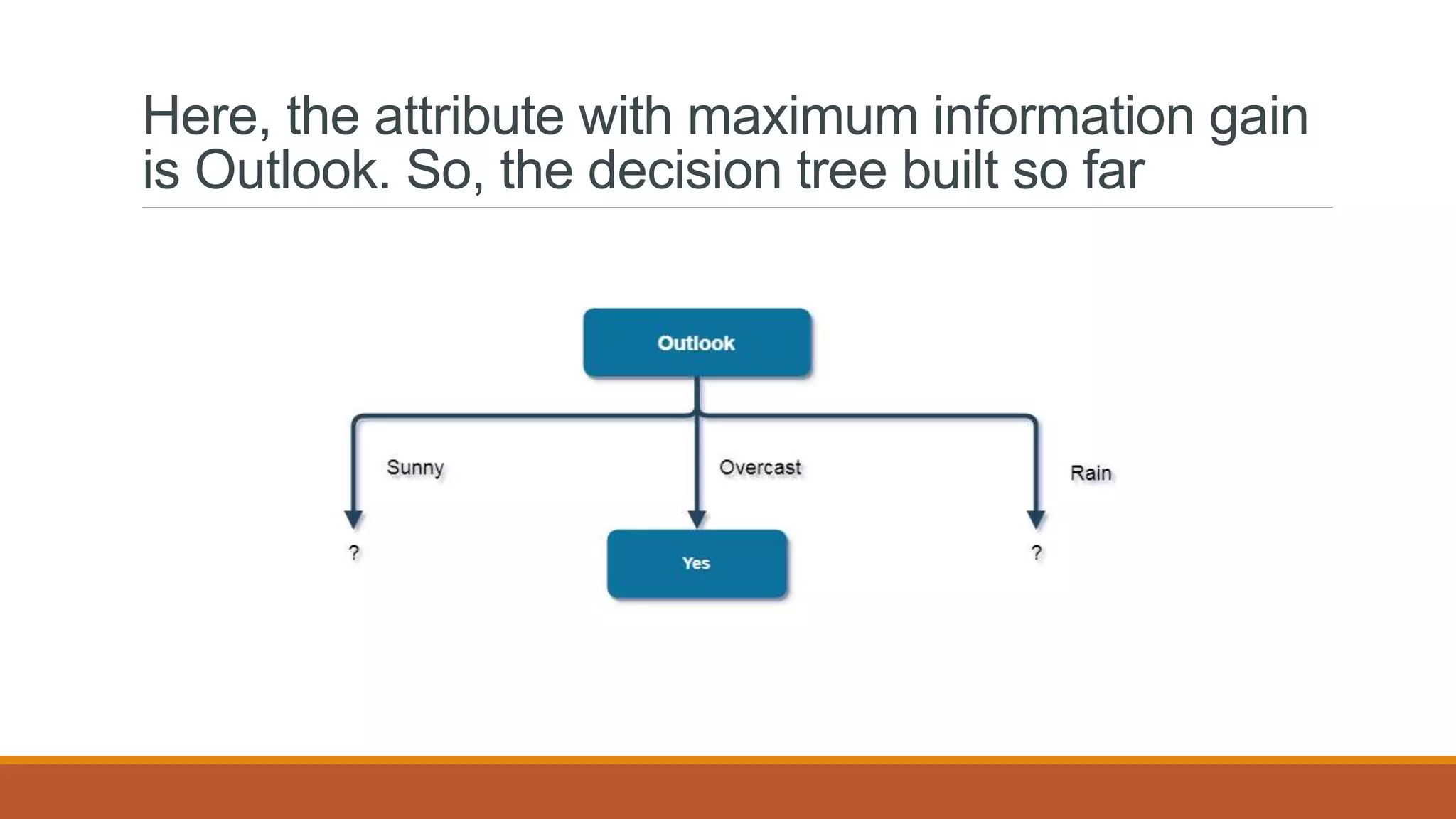 Here, the attribute with maximum information gain is Outlook. So, the decision tree built so far

Outlook

Sunny

Overcast

Rain

?

Yes

?